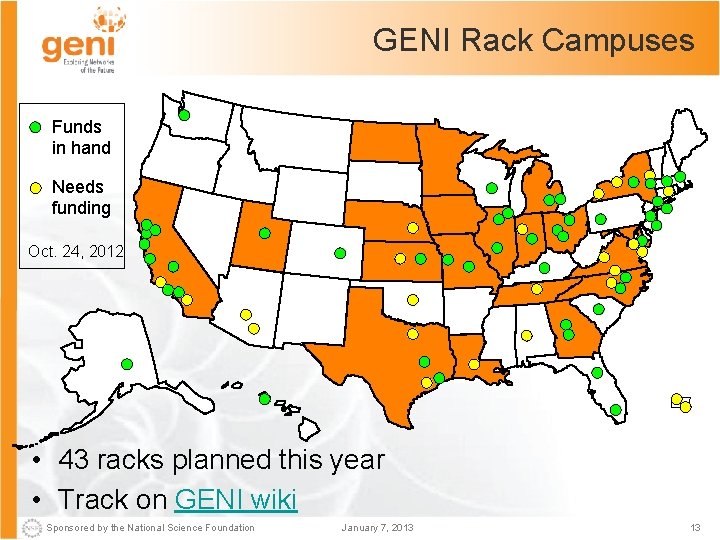 geni
Exploring Networks of the Future

GENI Rack Campuses

Funds in hand

Needs funding

Oct. 24, 2012

• 43 racks planned this year
• Track on GENI wiki

Sponsored by the National Science Foundation
January 7, 2013
13